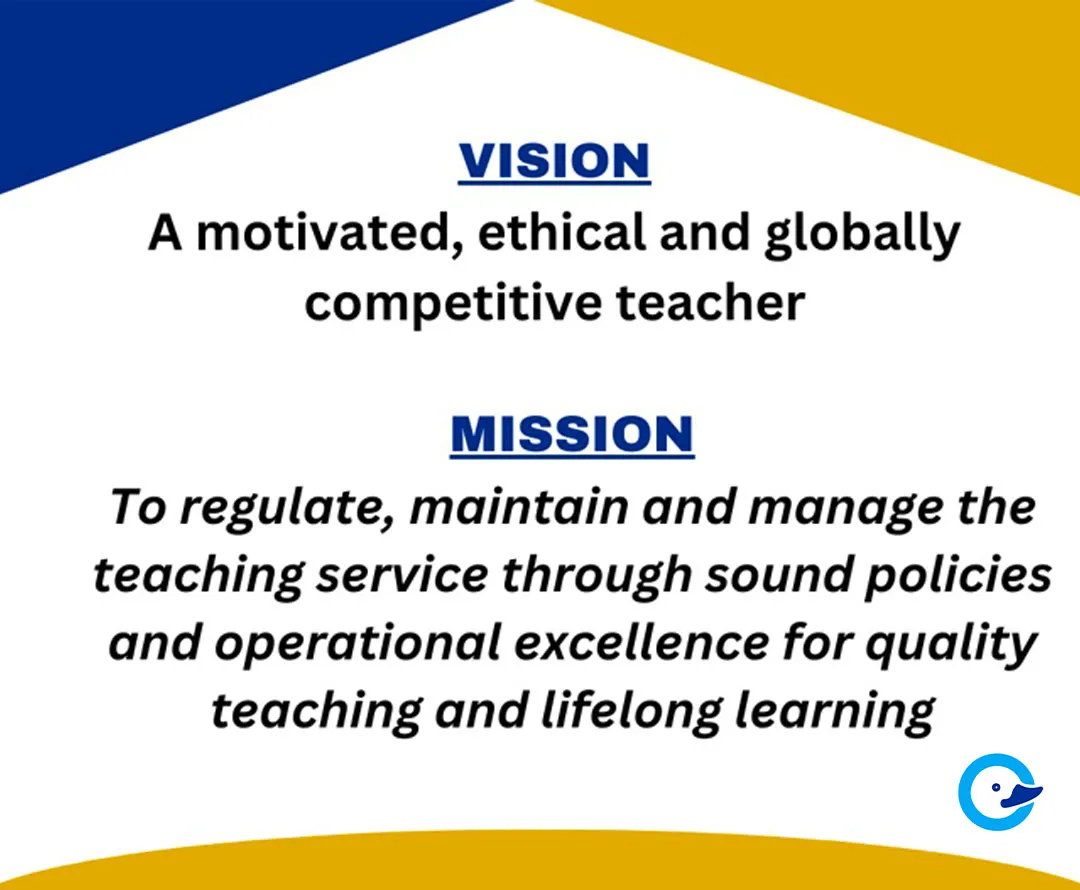 VISION

A motivated, ethical and globally competitive teacher

MISSION

To regulate, maintain and manage the teaching service through sound policies and operational excellence for quality teaching and lifelong learning